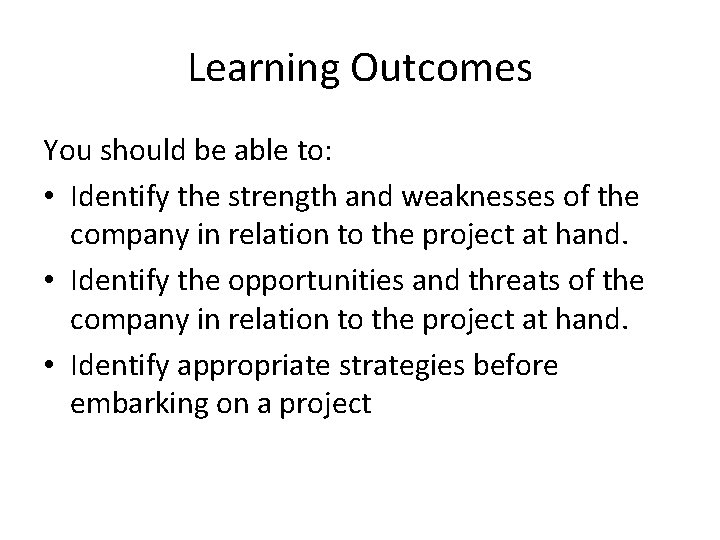 Learning Outcomes

You should be able to:

• Identify the strength and weaknesses of the company in relation to the project at hand.
• Identify the opportunities and threats of the company in relation to the project at hand.
• Identify appropriate strategies before embarking on a project